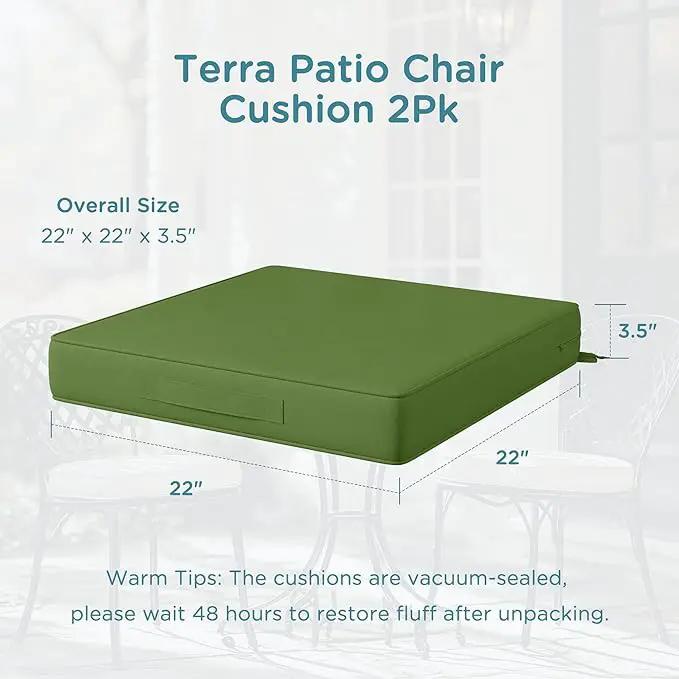 Terra Patio Chair Cushion 2Pk

Overall Size
22" x 22" x 3.5"

3.5"

22"

22"

Warm Tips: The cushions are vacuum-sealed, please wait 48 hours to restore fluff after unpacking.